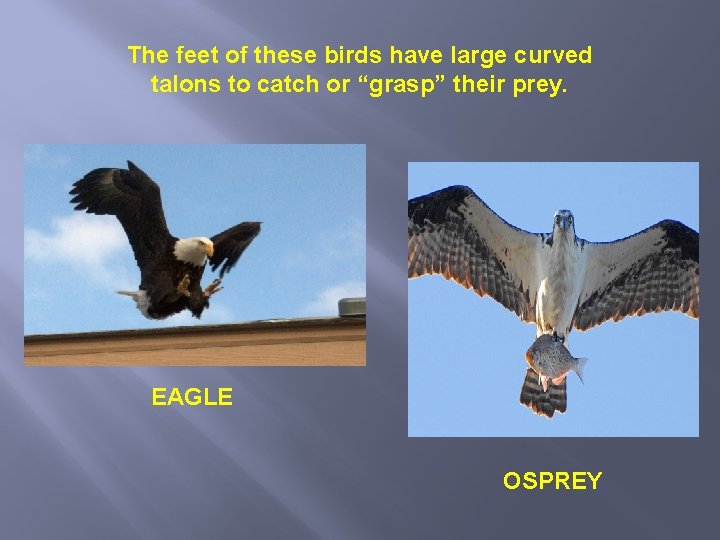 The feet of these birds have large curved talons to catch or “grasp” their prey.

EAGLE

OSPREY